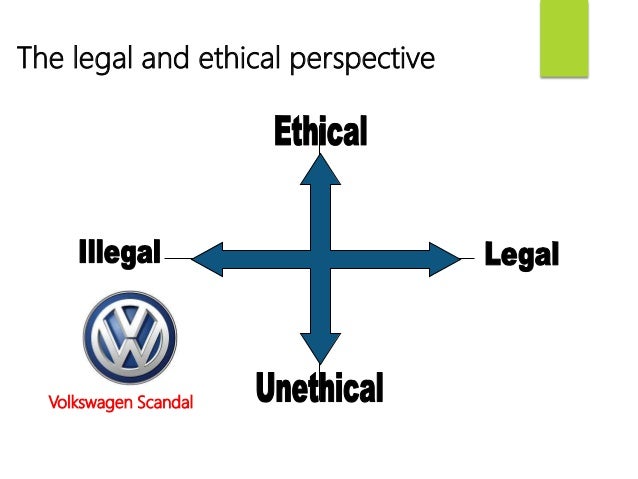 The legal and ethical perspective

Ethical

Illegal

Legal

Unethical

Volkswagen Scandal